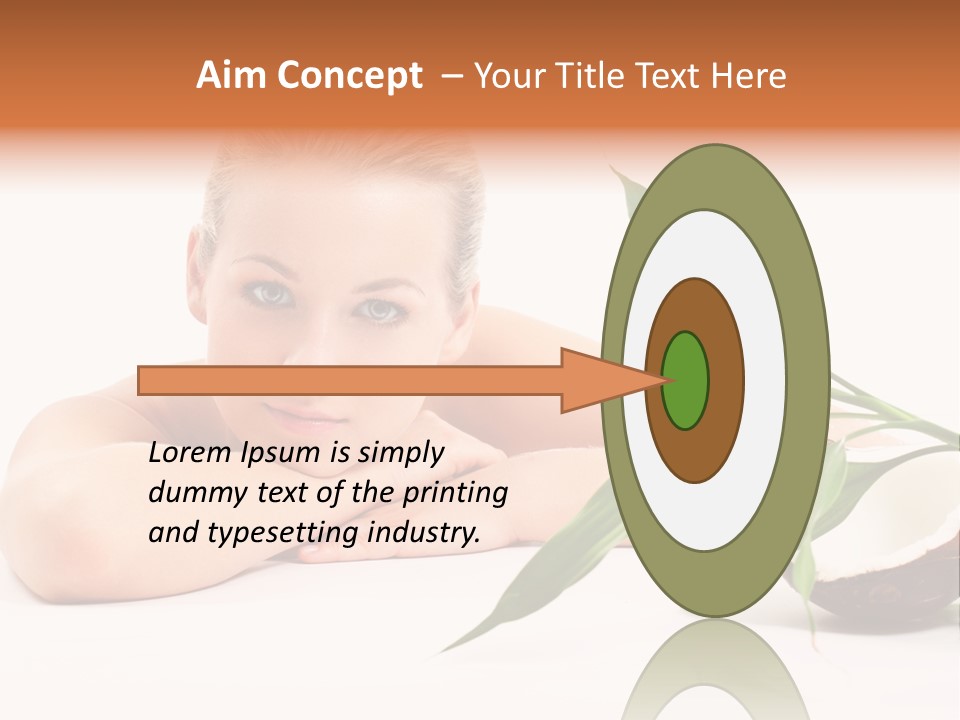 Aim Concept – Your Title Text Here

Lorem Ipsum is simply dummy text of the printing and typesetting industry.